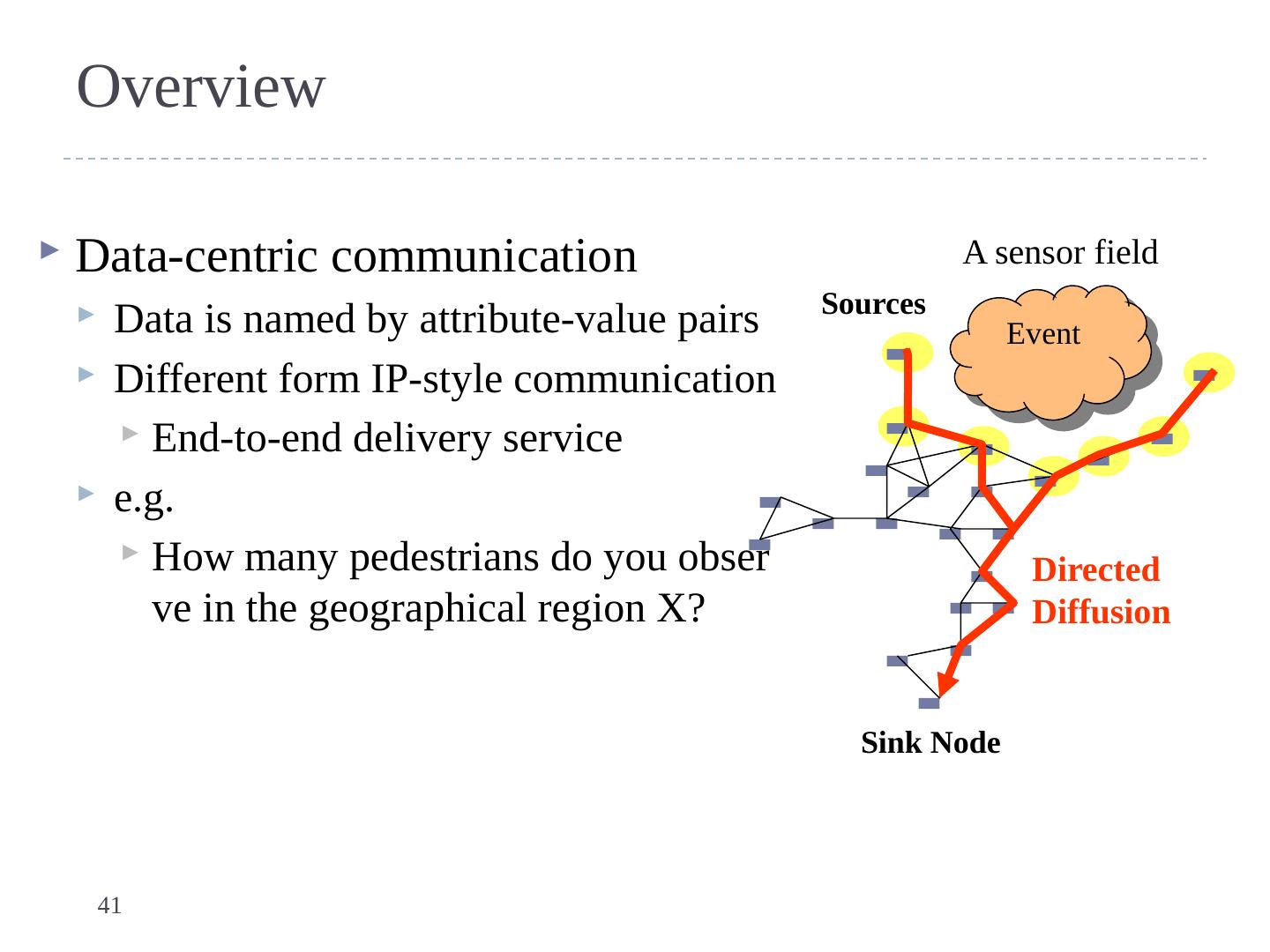 Overview

Data-centric communication

Data is named by attribute-value pairs

Different form IP-style communication

End-to-end delivery service

e.g.

How many pedestrians do you observe in the geographical region X?

A sensor field

Sources

Event

Directed Diffusion

Sink Node

41